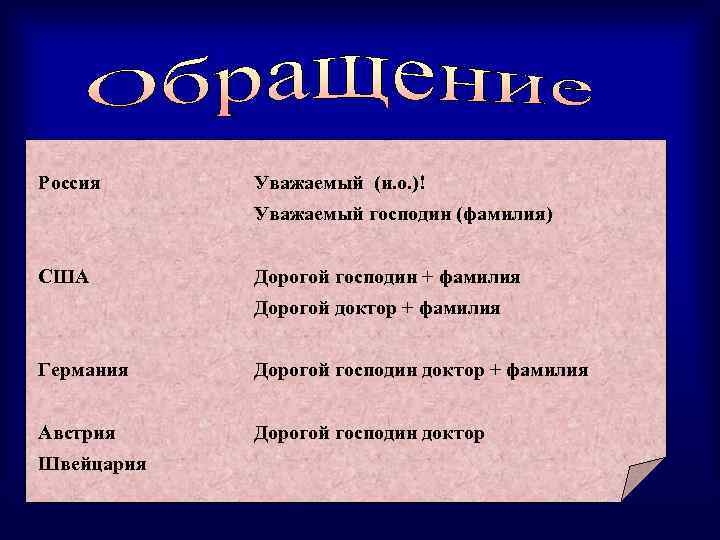 Обращение

| | |
|---|---|
| Россия | Уважаемый (и.о.)! Уважаемый господин (фамилия) |
| США | Дорогой господин + фамилия Дорогой доктор + фамилия |
| Германия | Дорогой господин доктор + фамилия |
| Австрия Швейцария | Дорогой господин доктор |